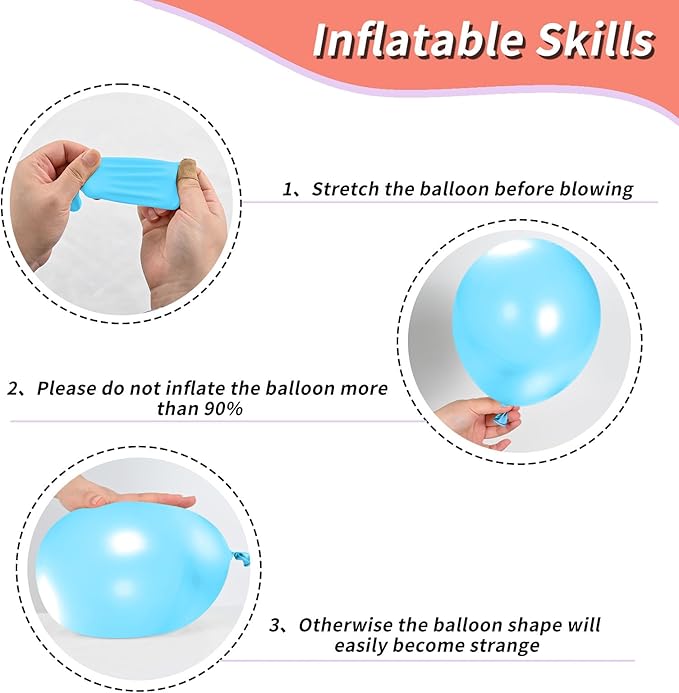 Inflatable Skills

1、Stretch the balloon before blowing

2、Please do not inflate the balloon more than 90%

3、Otherwise the balloon shape will easily become strange